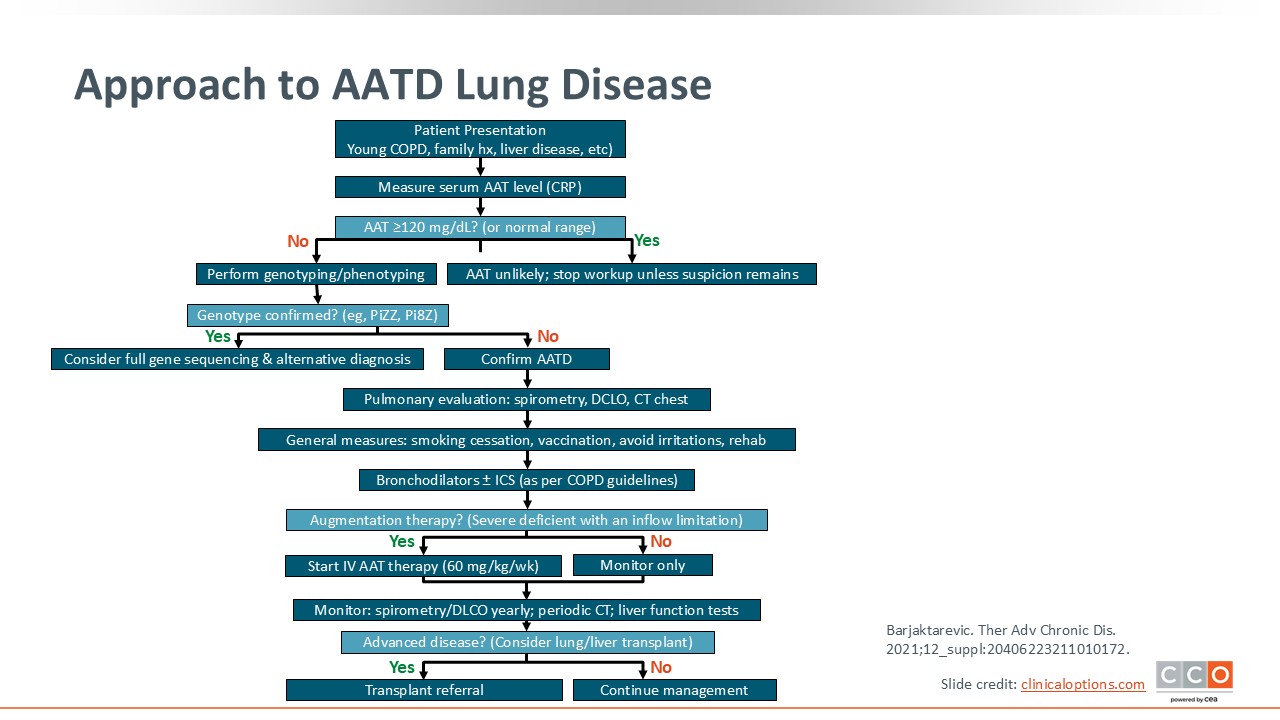 Approach to AATD Lung Disease

Patient Presentation
Young COPD, family hx, liver disease, etc)

Measure serum AAT level (CRP)

AAT ≥120 mg/dL? (or normal range)

No

Yes

Perform genotyping/phenotyping

AAT unlikely; stop workup unless suspicion remains

Genotype confirmed? (eg, PiZZ, Pi8Z)

Yes

No

Consider full gene sequencing & alternative diagnosis

Confirm AATD

Pulmonary evaluation: spirometry, DCLO, CT chest

General measures: smoking cessation, vaccination, avoid irritations, rehab

Bronchodilators ± ICS (as per COPD guidelines)

Augmentation therapy? (Severe deficient with an inflow limitation)

Yes

No

Start IV AAT therapy (60 mg/kg/wk)

Monitor only

Monitor: spirometry/DLCO yearly; periodic CT; liver function tests

Advanced disease? (Consider lung/liver transplant)

Yes

No

Transplant referral

Continue management

Barjaktarevic. Ther Adv Chronic Dis. 2021;12_suppl:20406223211010172.

Slide credit: clinicaloptions.com

CCO powered by cea